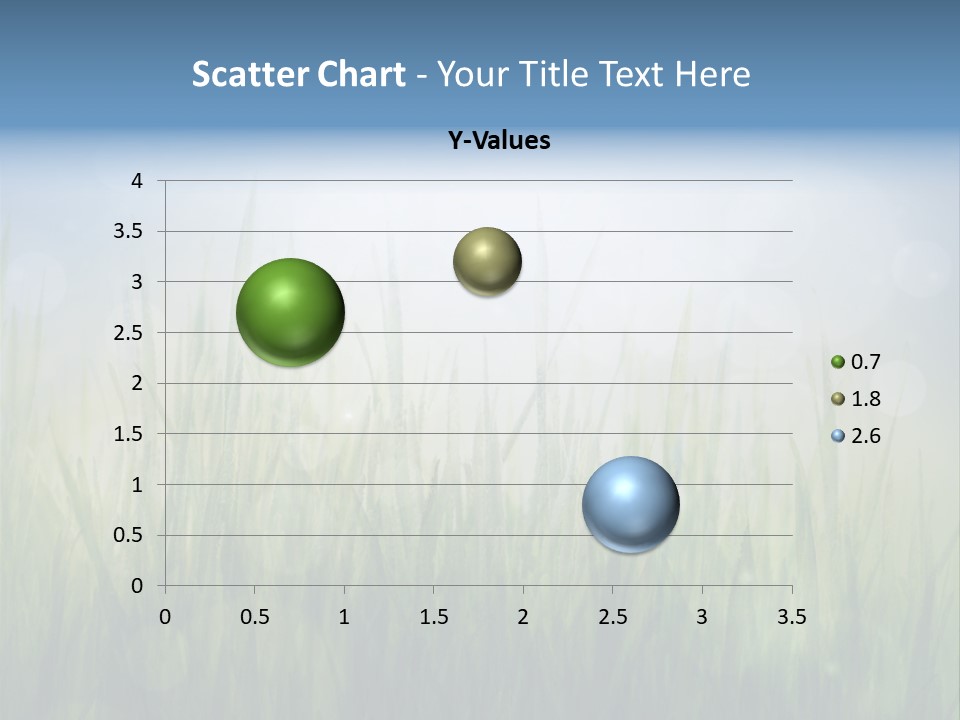 Scatter Chart - Your Title Text Here

Y-Values

4
3.5
3
2.5
2
1.5
1
0.5
0

0 0.5 1 1.5 2 2.5 3 3.5

0.7
1.8
2.6